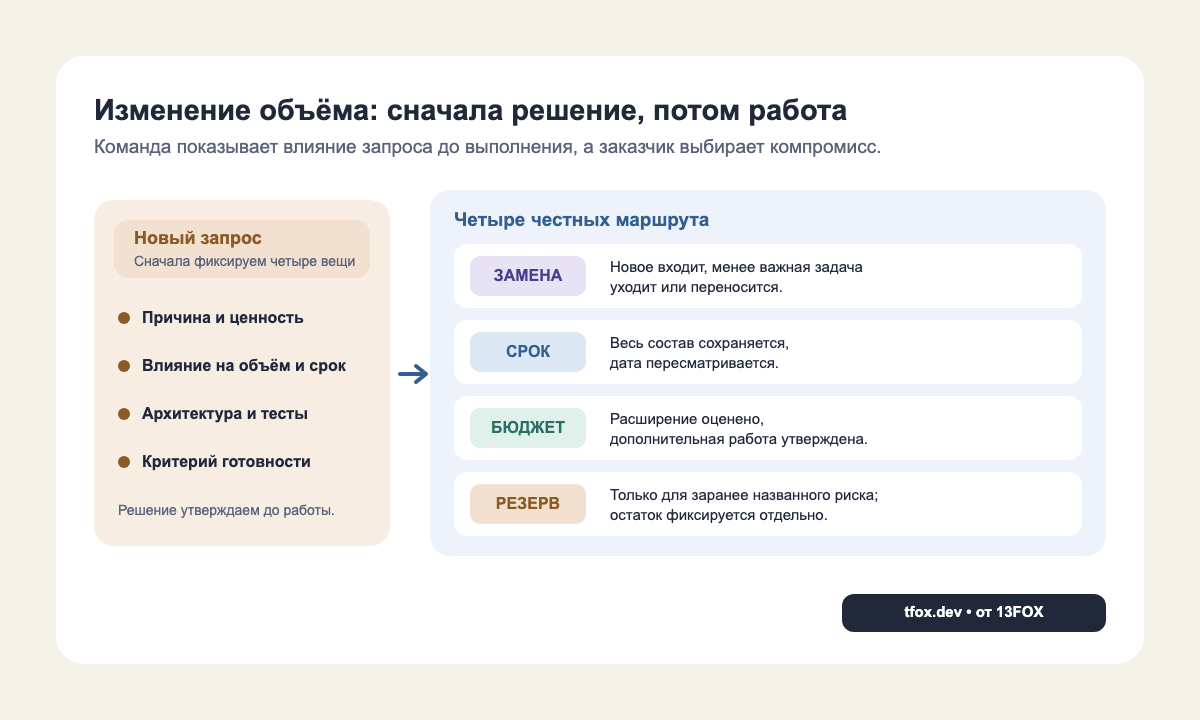 Изменение объёма: сначала решение, потом работа

Команда показывает влияние запроса до выполнения, а заказчик выбирает компромисс.

Новый запрос
Сначала фиксируем четыре вещи

Причина и ценность

Влияние на объём и срок

Архитектура и тесты

Критерий готовности

Решение утверждаем до работы.

Четыре честных маршрута

ЗАМЕНА
Новое входит, менее важная задача уходит или переносится.

СРОК
Весь состав сохраняется, дата пересматривается.

БЮДЖЕТ
Расширение оценено, дополнительная работа утверждена.

РЕЗЕРВ
Только для заранее названного риска; остаток фиксируется отдельно.

tfox.dev • от 13FOX